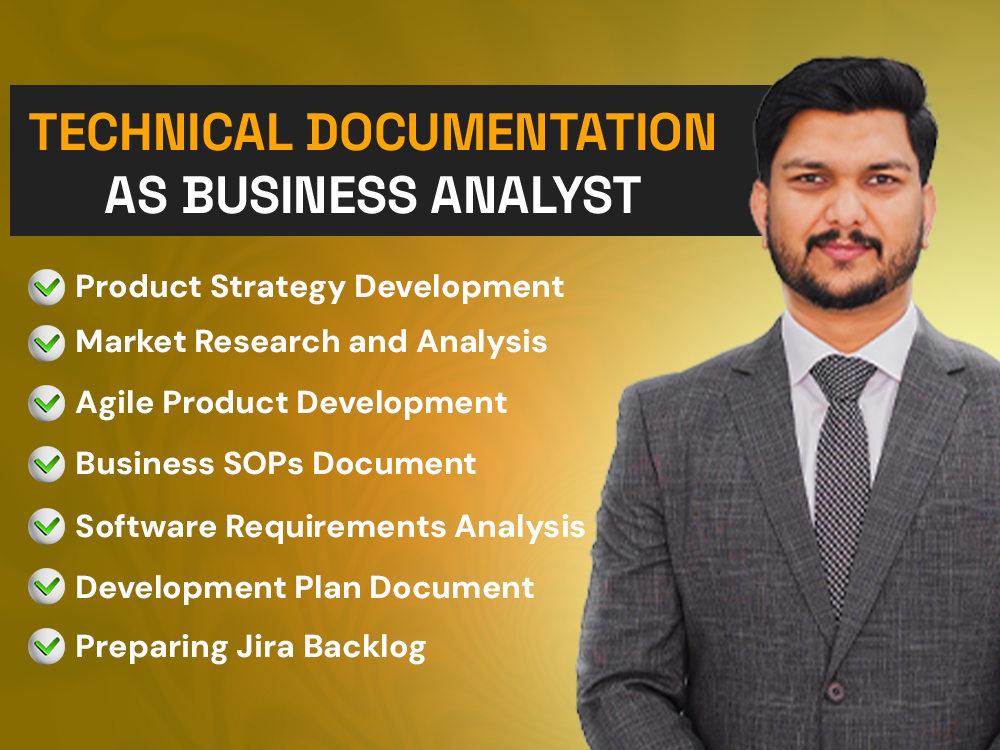 TECHNICAL DOCUMENTATION
AS BUSINESS ANALYST

✓ Product Strategy Development
✓ Market Research and Analysis
✓ Agile Product Development
✓ Business SOPs Document
✓ Software Requirements Analysis
✓ Development Plan Document
✓ Preparing Jira Backlog